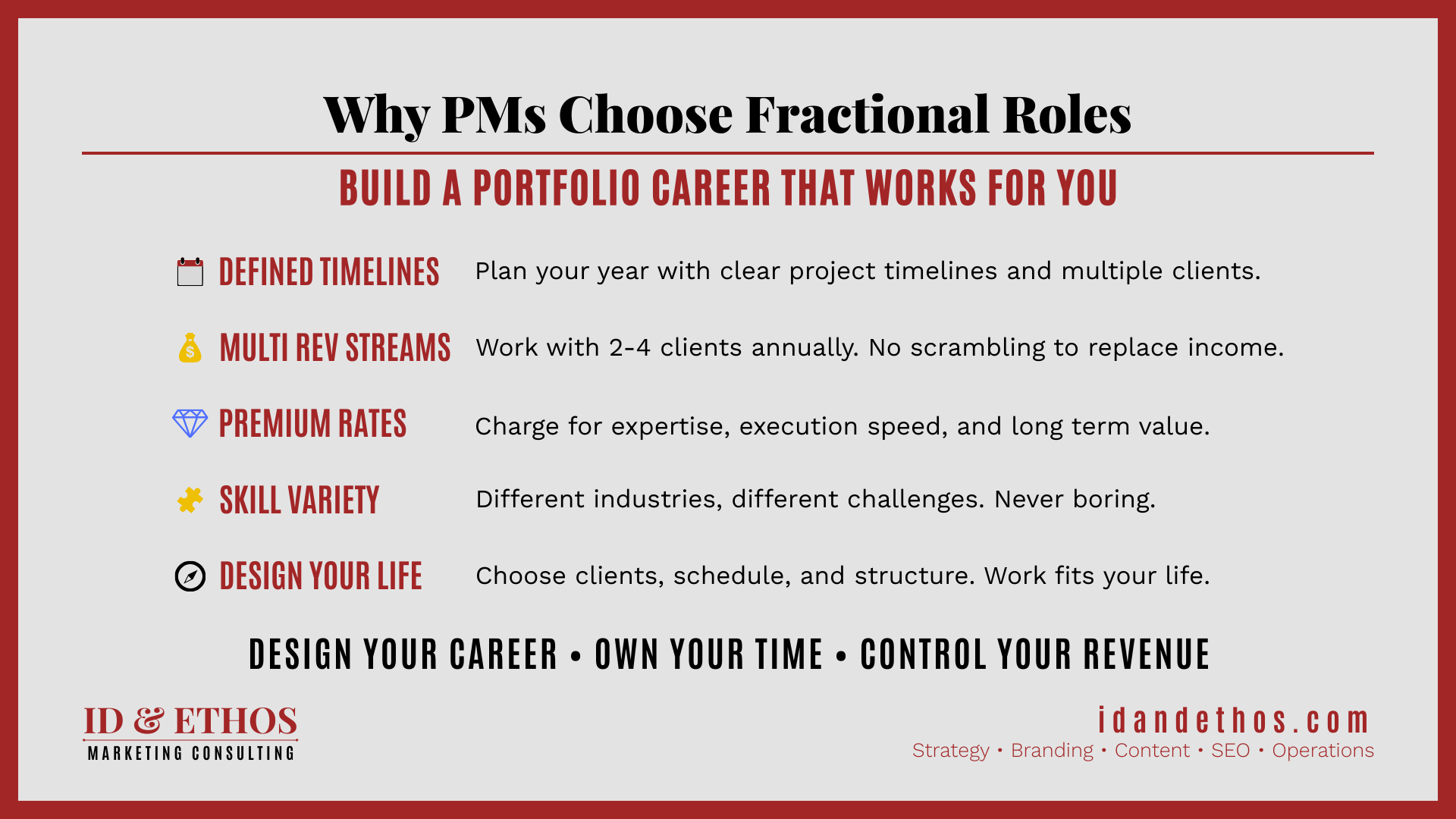 Why PMs Choose Fractional Roles

BUILD A PORTFOLIO CAREER THAT WORKS FOR YOU

DEFINED TIMELINES Plan your year with clear project timelines and multiple clients.

MULTI REV STREAMS Work with 2-4 clients annually. No scrambling to replace income.

PREMIUM RATES Charge for expertise, execution speed, and long term value.

SKILL VARIETY Different industries, different challenges. Never boring.

DESIGN YOUR LIFE Choose clients, schedule, and structure. Work fits your life.

DESIGN YOUR CAREER • OWN YOUR TIME • CONTROL YOUR REVENUE

ID & ETHOS
MARKETING CONSULTING

idandethos.com
Strategy • Branding • Content • SEO • Operations